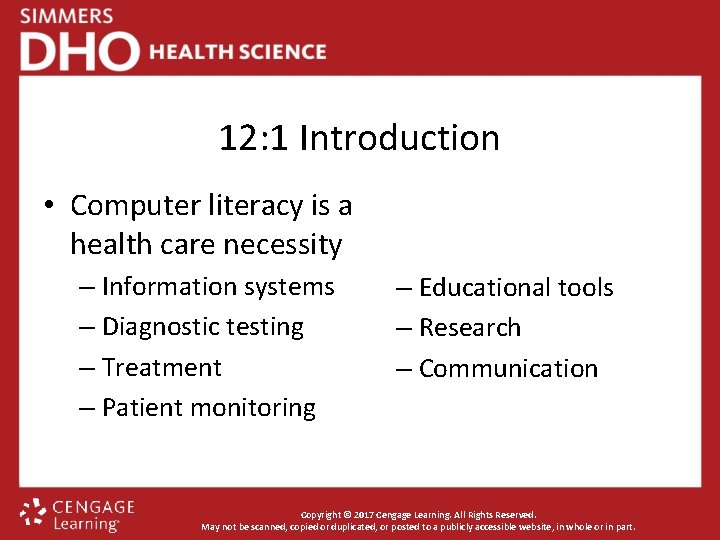 SIMMERS
DHO HEALTH SCIENCE

12:1 Introduction

• Computer literacy is a health care necessity
– Information systems
– Diagnostic testing
– Treatment
– Patient monitoring

– Educational tools
– Research
– Communication

CENGAGE Learning

Copyright © 2017 Cengage Learning. All Rights Reserved.
May not be scanned, copied or duplicated, or posted to a publicly accessible website, in whole or in part.